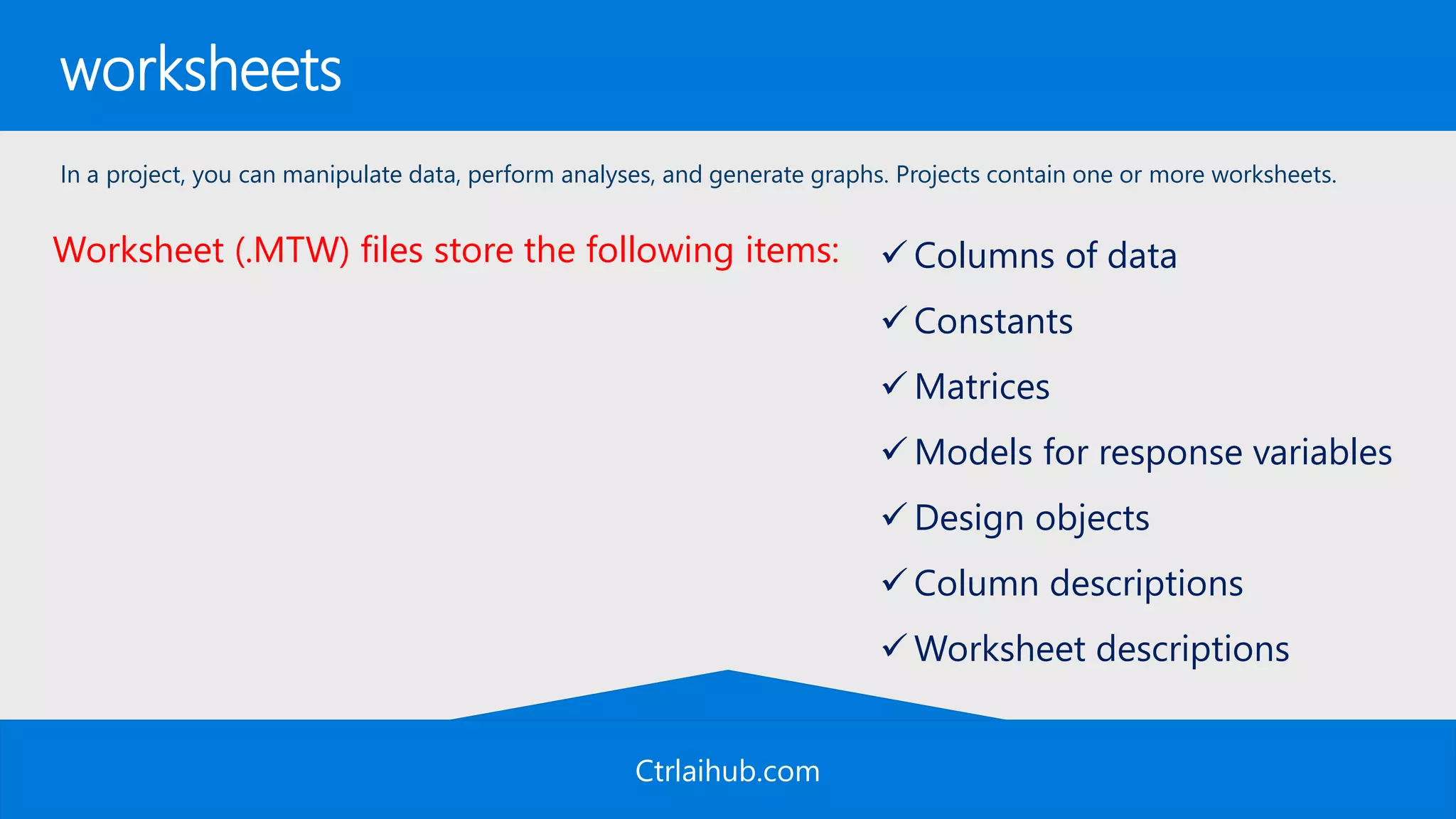 worksheets

In a project, you can manipulate data, perform analyses, and generate graphs. Projects contain one or more worksheets.

Worksheet (.MTW) files store the following items:

✓ Columns of data
✓ Constants
✓ Matrices
✓ Models for response variables
✓ Design objects
✓ Column descriptions
✓ Worksheet descriptions

Ctrlaihub.com